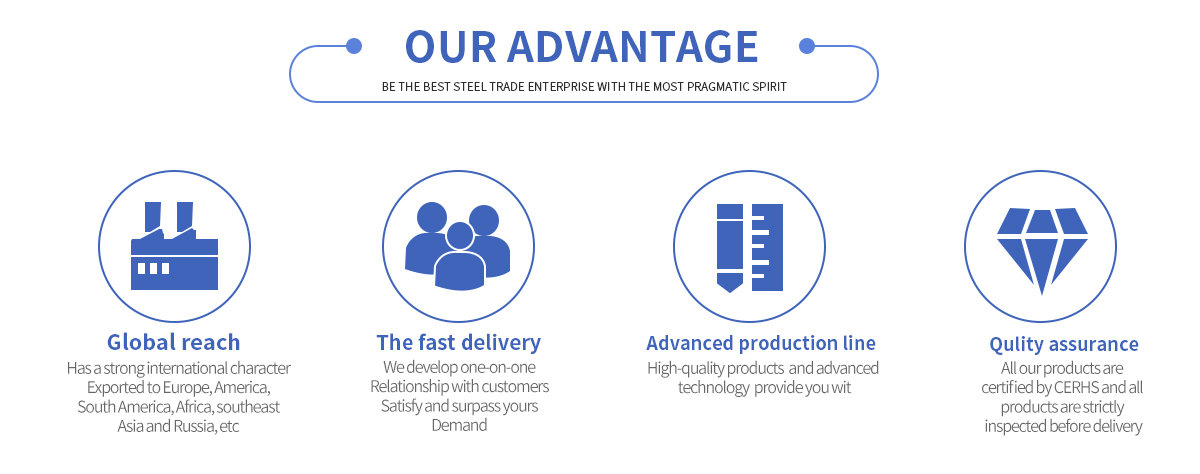 OUR ADVANTAGE

BE THE BEST STEEL TRADE ENTERPRISE WITH THE MOST PRAGMATIC SPIRIT

Global reach

Has a strong international character Exported to Europe, America, South America, Africa, southeast Asia and Russia, etc

The fast delivery

We develop one-on-one Relationship with customers Satisfy and surpass yours Demand

Advanced production line

High-quality products and advanced technology provide you wit

Qulity assurance

All our products are certified by CERHS and all products are strictly inspected before delivery